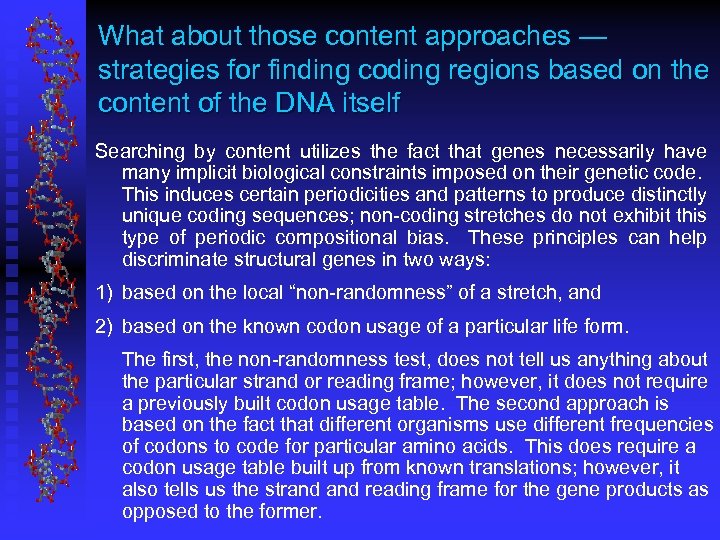 What about those content approaches — strategies for finding coding regions based on the content of the DNA itself

Searching by content utilizes the fact that genes necessarily have many implicit biological constraints imposed on their genetic code. This induces certain periodicities and patterns to produce distinctly unique coding sequences; non-coding stretches do not exhibit this type of periodic compositional bias. These principles can help discriminate structural genes in two ways:

1) based on the local “non-randomness” of a stretch, and

2) based on the known codon usage of a particular life form.

The first, the non-randomness test, does not tell us anything about the particular strand or reading frame; however, it does not require a previously built codon usage table. The second approach is based on the fact that different organisms use different frequencies of codons to code for particular amino acids. This does require a codon usage table built up from known translations; however, it also tells us the strand and reading frame for the gene products as opposed to the former.